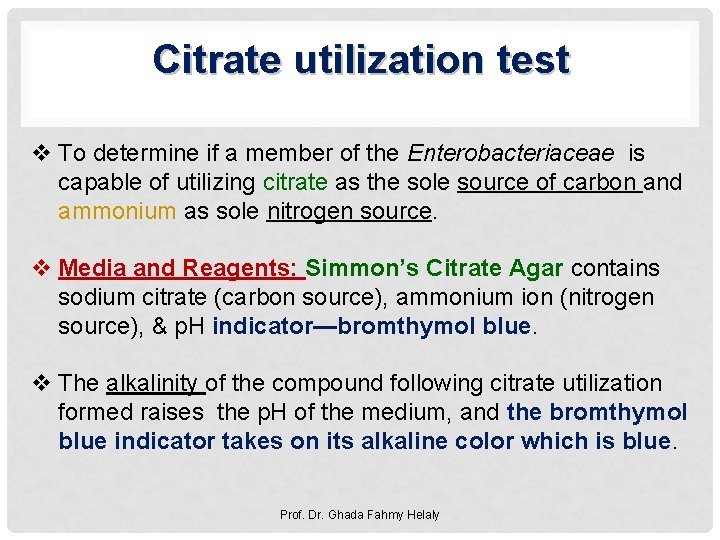 Citrate utilization test

❖ To determine if a member of the Enterobacteriaceae is capable of utilizing citrate as the sole source of carbon and ammonium as sole nitrogen source.

❖ Media and Reagents: Simmon's Citrate Agar contains sodium citrate (carbon source), ammonium ion (nitrogen source), & pH indicator—bromthymol blue.

❖ The alkalinity of the compound following citrate utilization formed raises the pH of the medium, and the bromthymol blue indicator takes on its alkaline color which is blue.

Prof. Dr. Ghada Fahmy Helaly